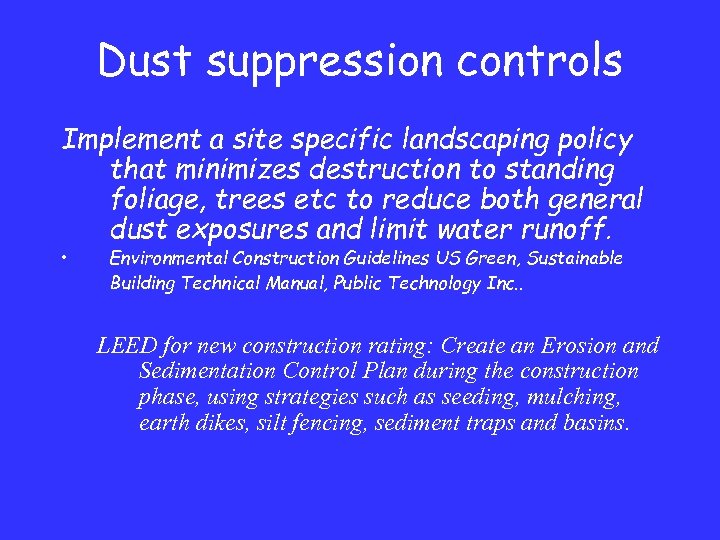 Dust suppression controls

Implement a site specific landscaping policy that minimizes destruction to standing foliage, trees etc to reduce both general dust exposures and limit water runoff.

• Environmental Construction Guidelines US Green, Sustainable Building Technical Manual, Public Technology Inc..

LEED for new construction rating: Create an Erosion and Sedimentation Control Plan during the construction phase, using strategies such as seeding, mulching, earth dikes, silt fencing, sediment traps and basins.